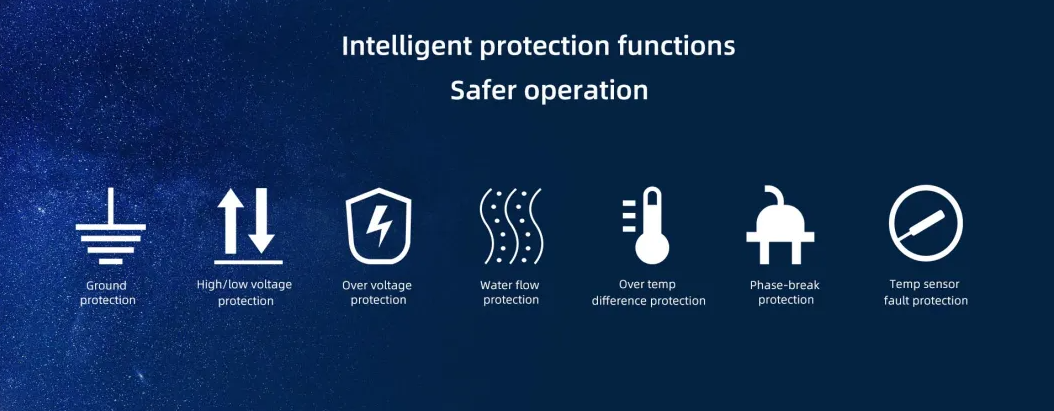 Intelligent protection functions
Safer operation

Ground protection

High/low voltage protection

Over voltage protection

Water flow protection

Over temp difference protection

Phase-break protection

Temp sensor fault protection